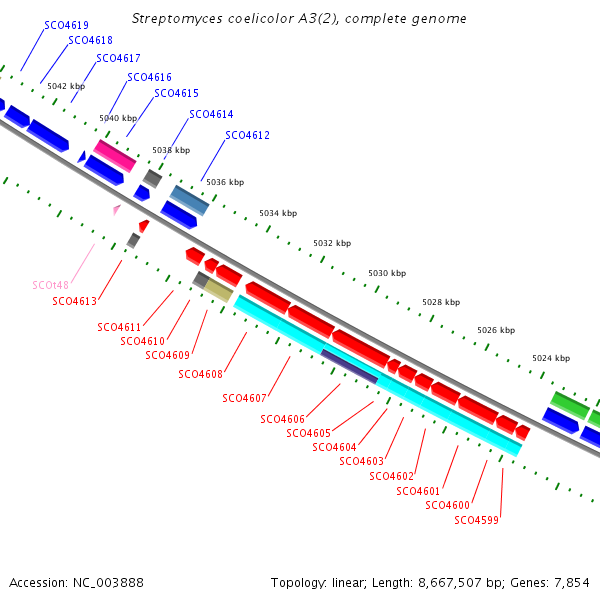 Streptomyces coelicolor A3(2), complete genome

SCO4619
SCO4618
SCO4617
SCO4616
SCO4615
SCO4614
SCO4612

5042 kbp
5040 kbp
5038 kbp
5036 kbp
5034 kbp
5032 kbp
5030 kbp
5028 kbp
5026 kbp
5024 kbp

SCOt48
SCO4613
SCO4611
SCO4610
SCO4609
SCO4608
SCO4607
SCO4606
SCO4605
SCO4604
SCO4603
SCO4602
SCO4601
SCO4600
SCO4599

Accession: NC_003888

Topology: linear; Length: 8,667,507 bp; Genes: 7,854